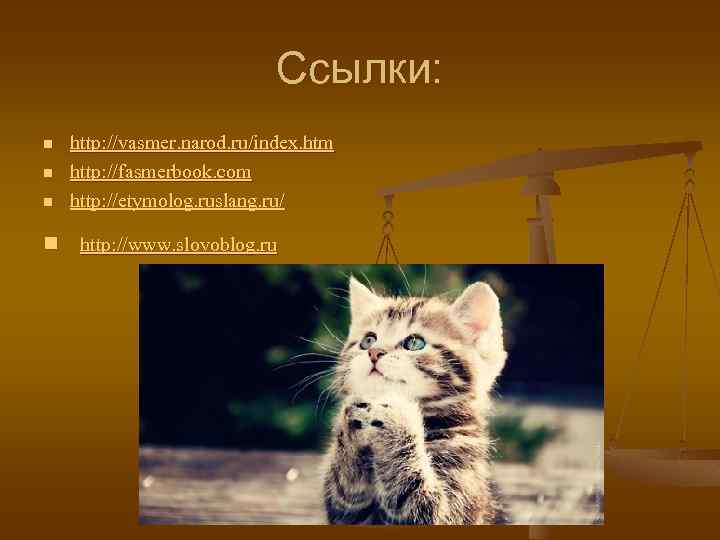 Ссылки:

- http://vasmer.narod.ru/index.htm
- http://fasmerbook.com
- http://etymolog.ruslang.ru/
- http://www.slovoblog.ru